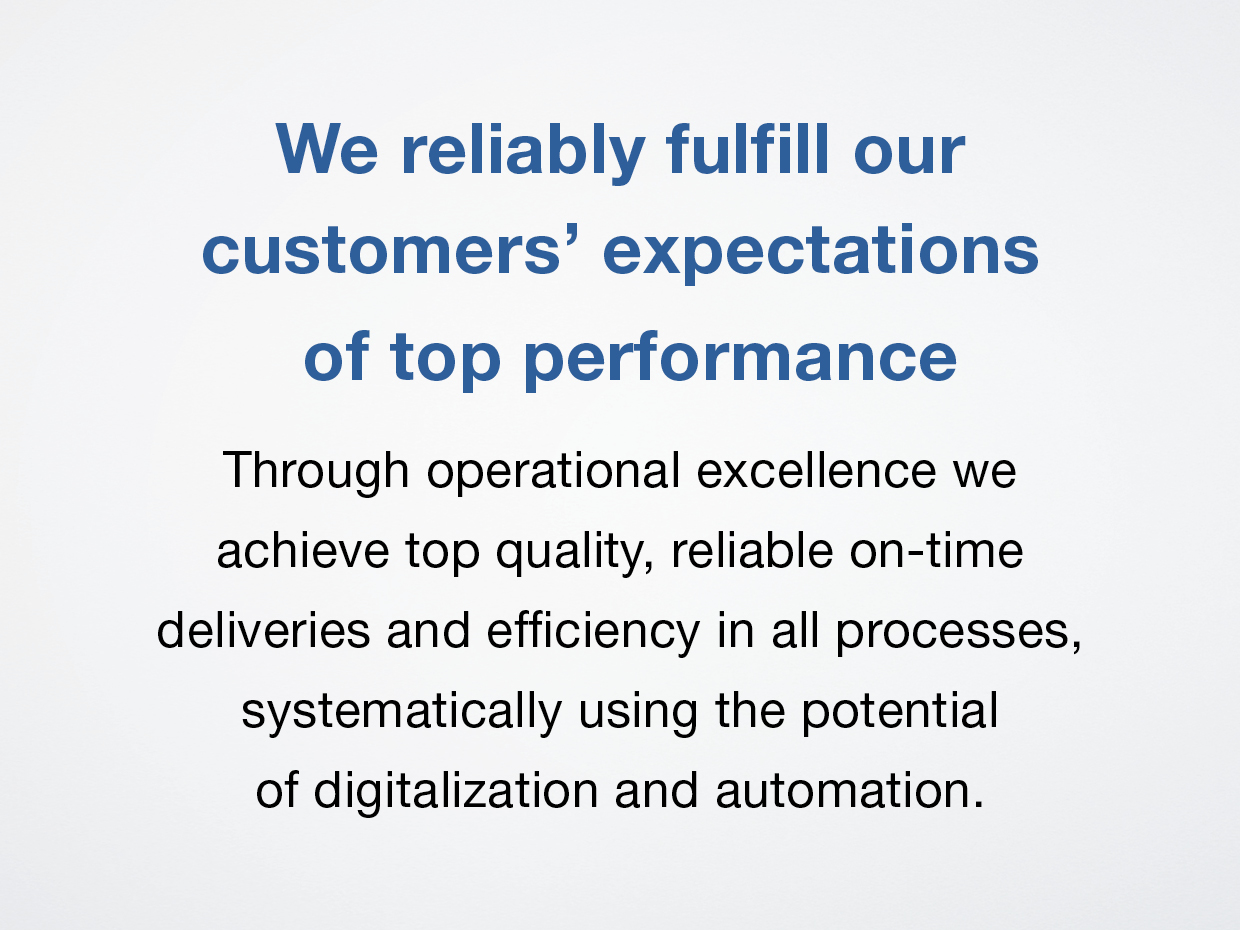 We reliably fulfill our customers’ expectations of top performance

Through operational excellence we achieve top quality, reliable on-time deliveries and efficiency in all processes, systematically using the potential of digitalization and automation.